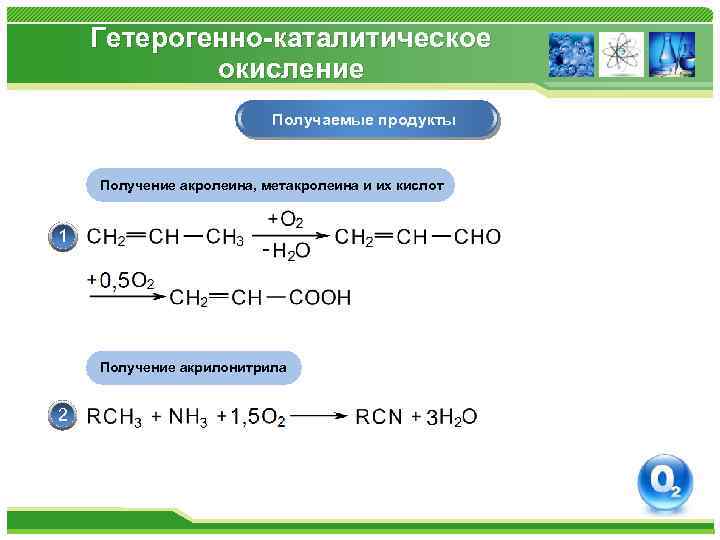 Гетерогенно-каталитическое окисление

Получаемые продукты

Получение акролеина, метакролеина и их кислот

1 $CH_2=CH-CH_3 \xrightarrow[-H_2O]{+O_2} CH_2=CH-CHO$

$\xrightarrow{+0,5O_2} CH_2=CH-COOH$

Получение акрилонитрила

2 $RCH_3 + NH_3 + 1,5O_2 \longrightarrow RCN + 3H_2O$

$O_2$